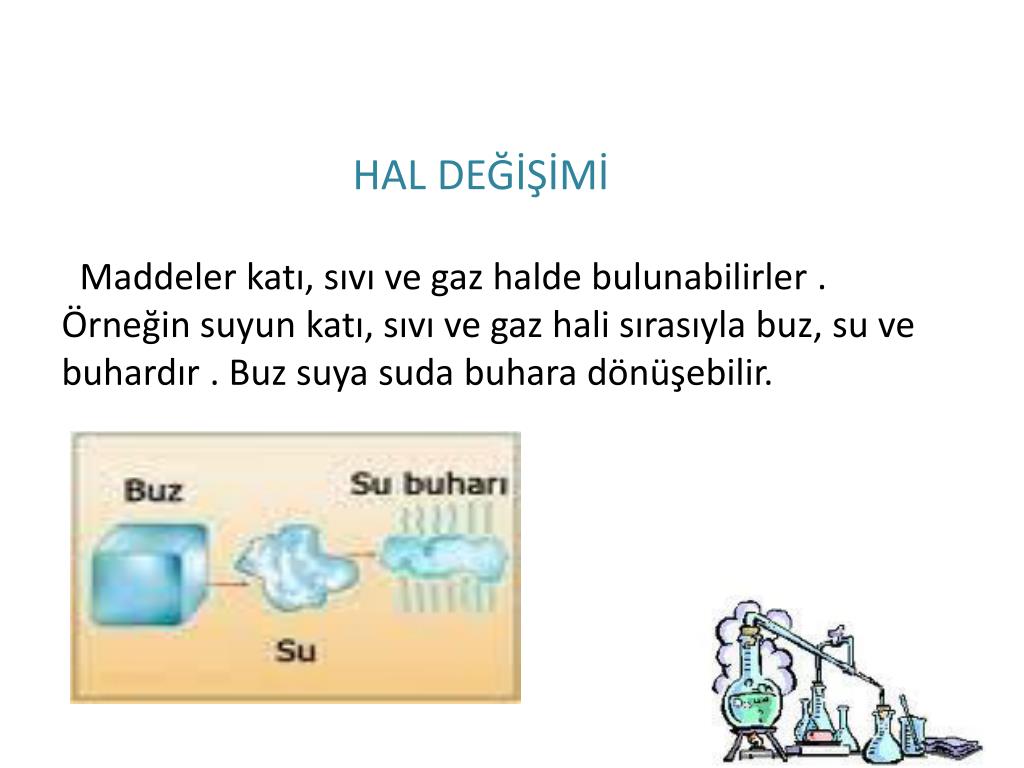 HAL DEĞİŞİMİ

Maddeler katı, sıvı ve gaz halde bulunabilirler . Örneğin suyun katı, sıvı ve gaz hali sırasıyla buz, su ve buhardır . Buz suya suda buhara dönüşebilir.

Buz

Su buharı

Su